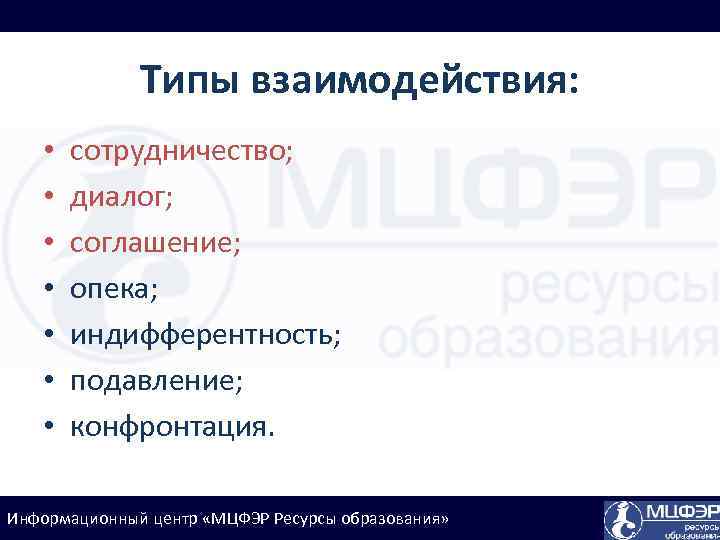 Типы взаимодействия:

• сотрудничество;
• диалог;
• соглашение;
• опека;
• индифферентность;
• подавление;
• конфронтация.

МЦФЭР ресурсы образования

Информационный центр «МЦФЭР Ресурсы образования»

МЦФЭР ресурсы образования